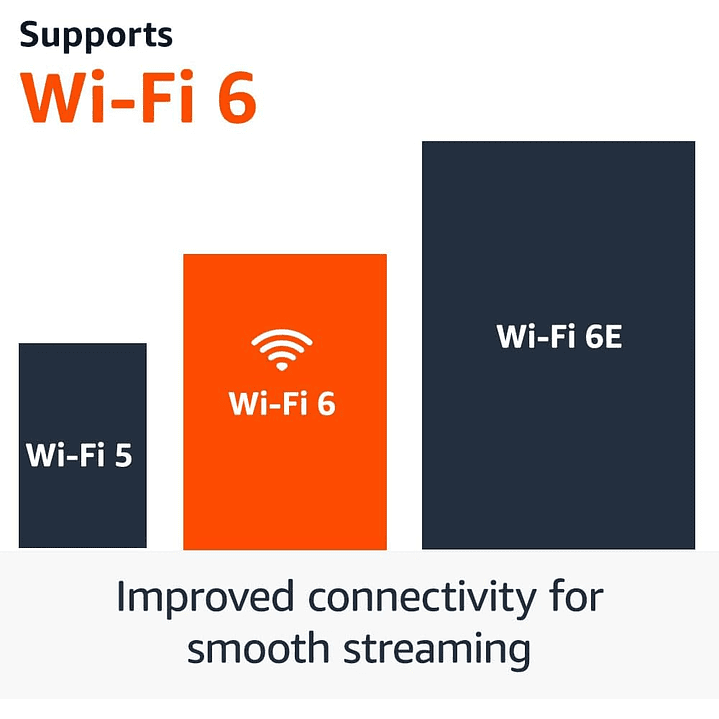 Supports
Wi-Fi 6

Wi-Fi 5

Wi-Fi 6

Wi-Fi 6E

Improved connectivity for smooth streaming